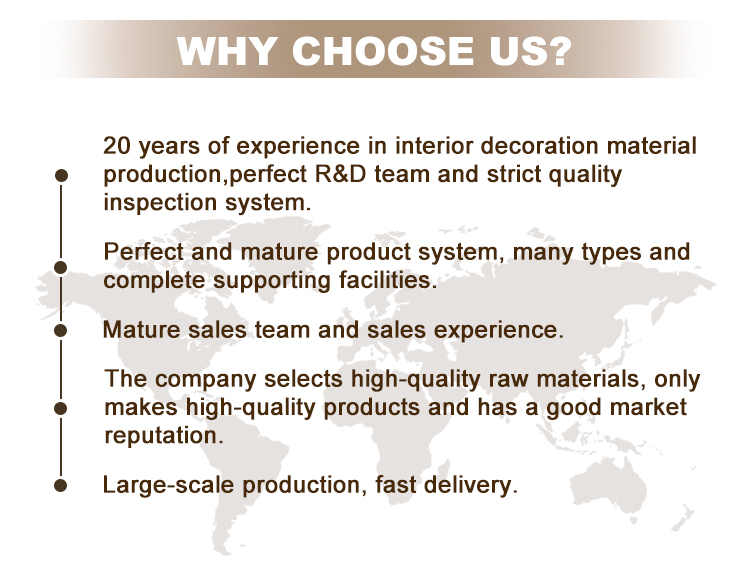 WHY CHOOSE US?

20 years of experience in interior decoration material production,perfect R&D team and strict quality inspection system.

Perfect and mature product system, many types and complete supporting facilities.

Mature sales team and sales experience.

The company selects high-quality raw materials, only makes high-quality products and has a good market reputation.

Large-scale production, fast delivery.